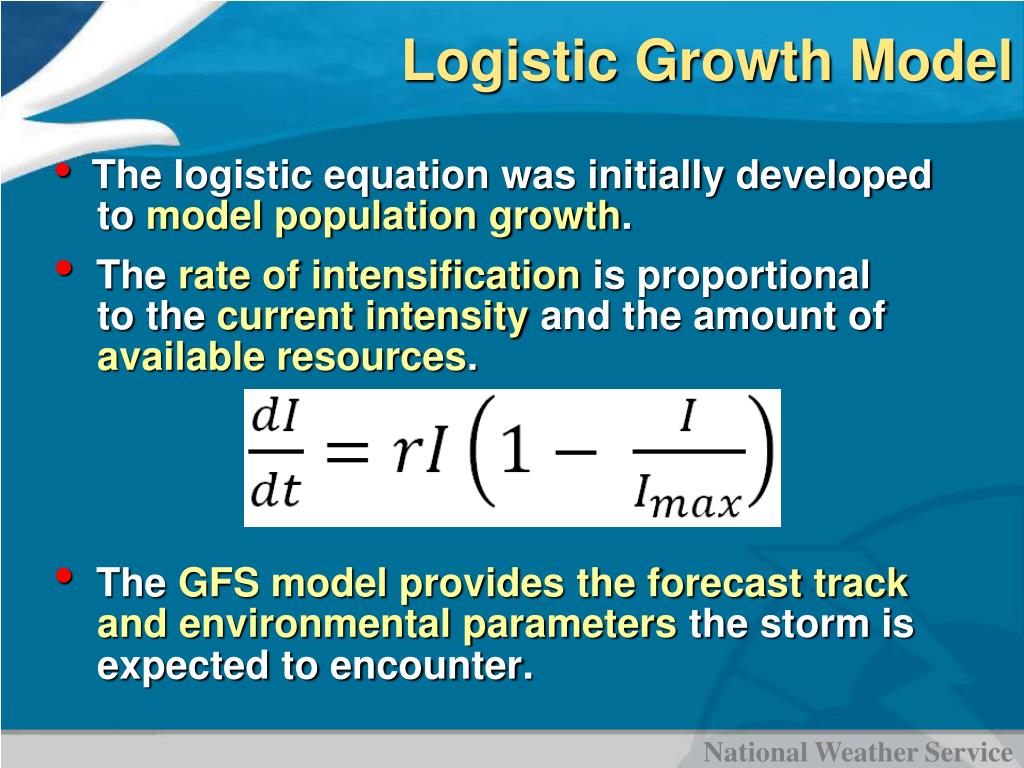 Logistic Growth Model

• The logistic equation was initially developed to model population growth.

• The rate of intensification is proportional to the current intensity and the amount of available resources.

$\frac{dI}{dt} = rI\left(1 - \frac{I}{I_{max}}\right)$

• The GFS model provides the forecast track and environmental parameters the storm is expected to encounter.

National Weather Service